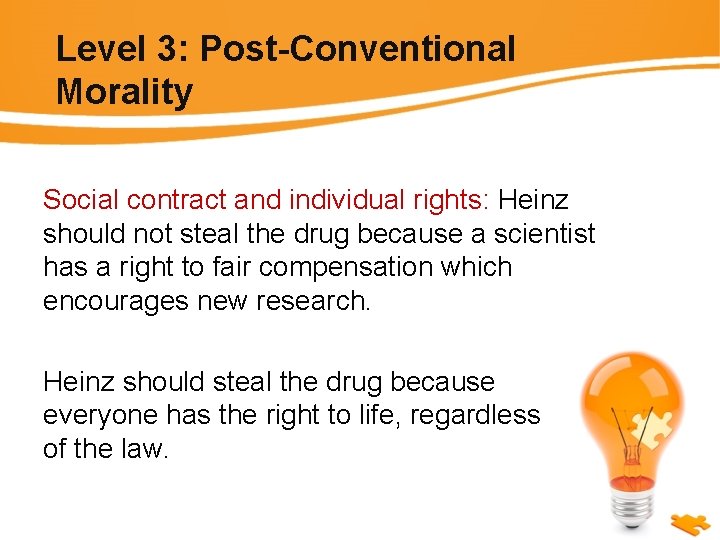 Level 3: Post-Conventional Morality

Social contract and individual rights: Heinz should not steal the drug because a scientist has a right to fair compensation which encourages new research.

Heinz should steal the drug because everyone has the right to life, regardless of the law.